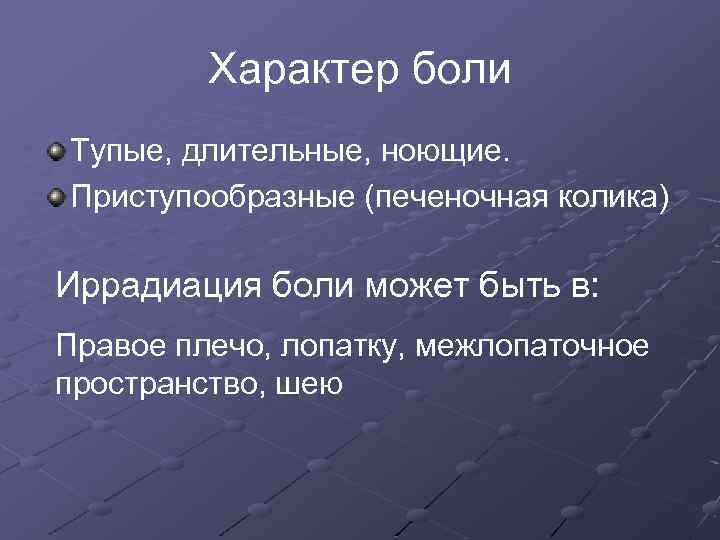 Характер боли

Тупые, длительные, ноющие.
Приступообразные (печеночная колика)

Иррадиация боли может быть в:

Правое плечо, лопатку, межлопаточное пространство, шею